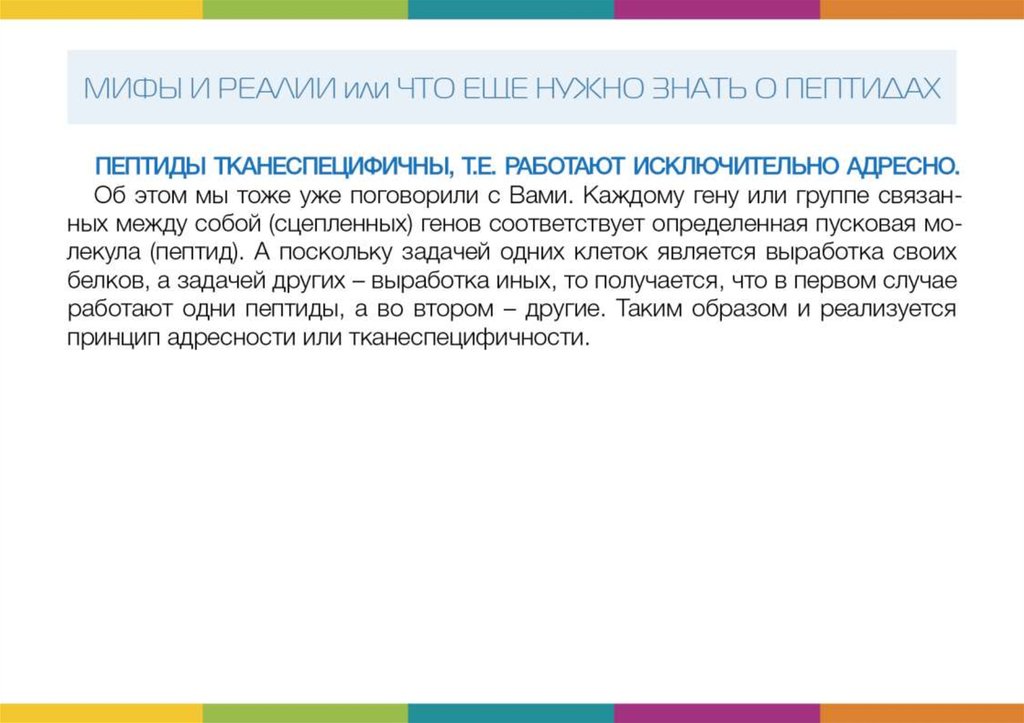 МИФЫ И РЕАЛИИ или ЧТО ЕЩЕ НУЖНО ЗНАТЬ О ПЕПТИДАХ

ПЕПТИДЫ ТКАНЕСПЕЦИФИЧНЫ, Т.Е. РАБОТАЮТ ИСКЛЮЧИТЕЛЬНО АДРЕСНО.
Об этом мы тоже уже поговорили с Вами. Каждому гену или группе связанных между собой (сцепленных) генов соответствует определенная пусковая молекула (пептид). А поскольку задачей одних клеток является выработка своих белков, а задачей других – выработка иных, то получается, что в первом случае работают одни пептиды, а во втором – другие. Таким образом и реализуется принцип адресности или тканеспецифичности.